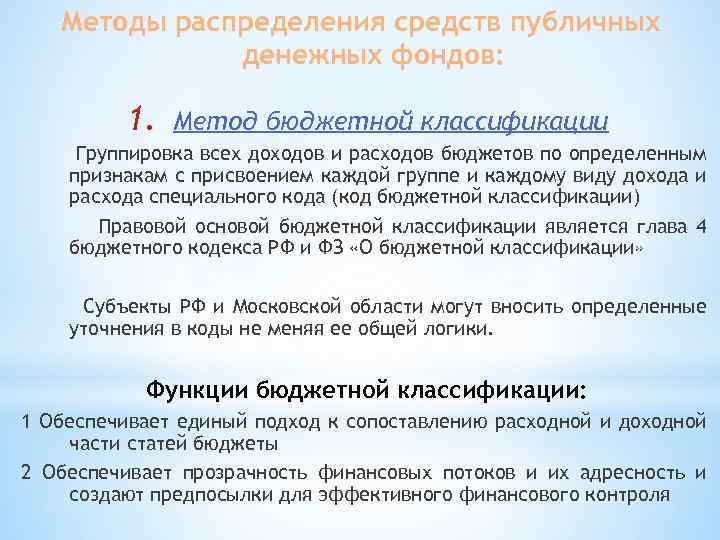 Методы распределения средств публичных денежных фондов:

1. Метод бюджетной классификации

Группировка всех доходов и расходов бюджетов по определенным признакам с присвоением каждой группе и каждому виду дохода и расхода специального кода (код бюджетной классификации)

Правовой основой бюджетной классификации является глава 4 бюджетного кодекса РФ и ФЗ «О бюджетной классификации»

Субъекты РФ и Московской области могут вносить определенные уточнения в коды не меняя ее общей логики.

Функции бюджетной классификации:

1 Обеспечивает единый подход к сопоставлению расходной и доходной части статей бюджеты

2 Обеспечивает прозрачность финансовых потоков и их адресность и создают предпосылки для эффективного финансового контроля